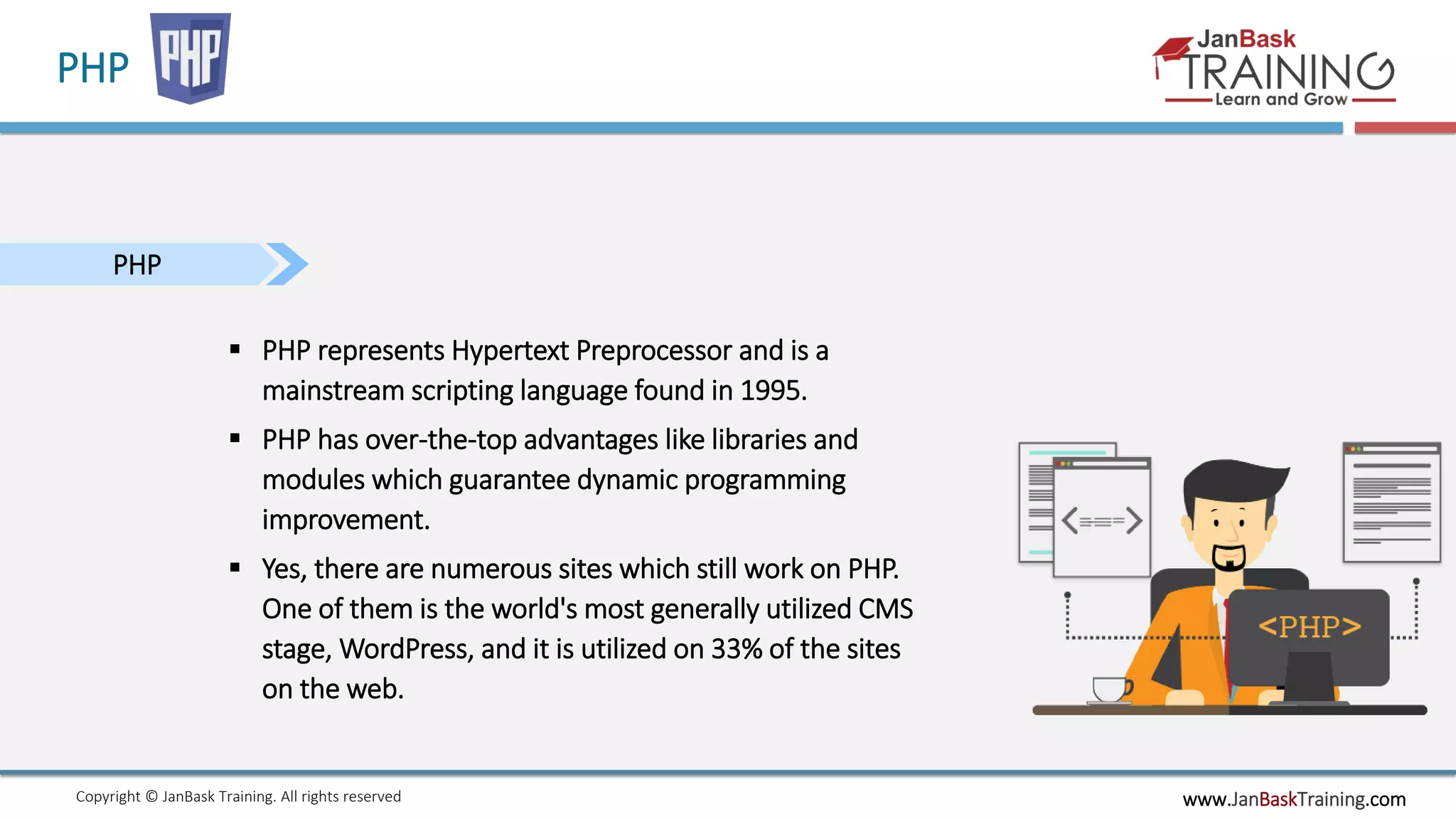 PHP PHP

JanBask TRAINING Learn and Grow

PHP

▪ PHP represents Hypertext Preprocessor and is a mainstream scripting language found in 1995.

▪ PHP has over-the-top advantages like libraries and modules which guarantee dynamic programming improvement.

▪ Yes, there are numerous sites which still work on PHP. One of them is the world's most generally utilized CMS stage, WordPress, and it is utilized on 33% of the sites on the web.

<PHP>

Copyright © JanBask Training. All rights reserved

www.JanBaskTraining.com